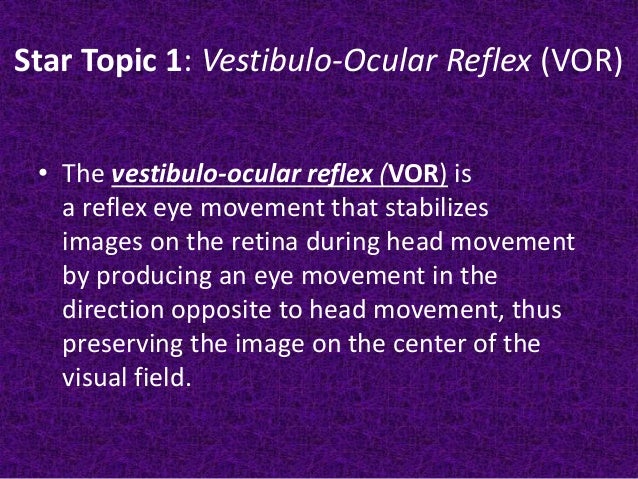 Star Topic 1: Vestibulo-Ocular Reflex (VOR)

• The vestibulo-ocular reflex (VOR) is a reflex eye movement that stabilizes images on the retina during head movement by producing an eye movement in the direction opposite to head movement, thus preserving the image on the center of the visual field.